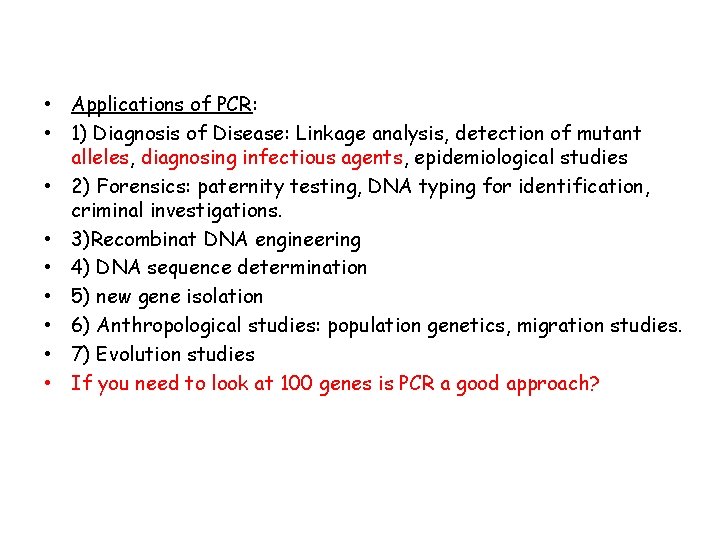 • Applications of PCR:
• 1) Diagnosis of Disease: Linkage analysis, detection of mutant alleles, diagnosing infectious agents, epidemiological studies
• 2) Forensics: paternity testing, DNA typing for identification, criminal investigations.
• 3)Recombinat DNA engineering
• 4) DNA sequence determination
• 5) new gene isolation
• 6) Anthropological studies: population genetics, migration studies.
• 7) Evolution studies
• If you need to look at 100 genes is PCR a good approach?